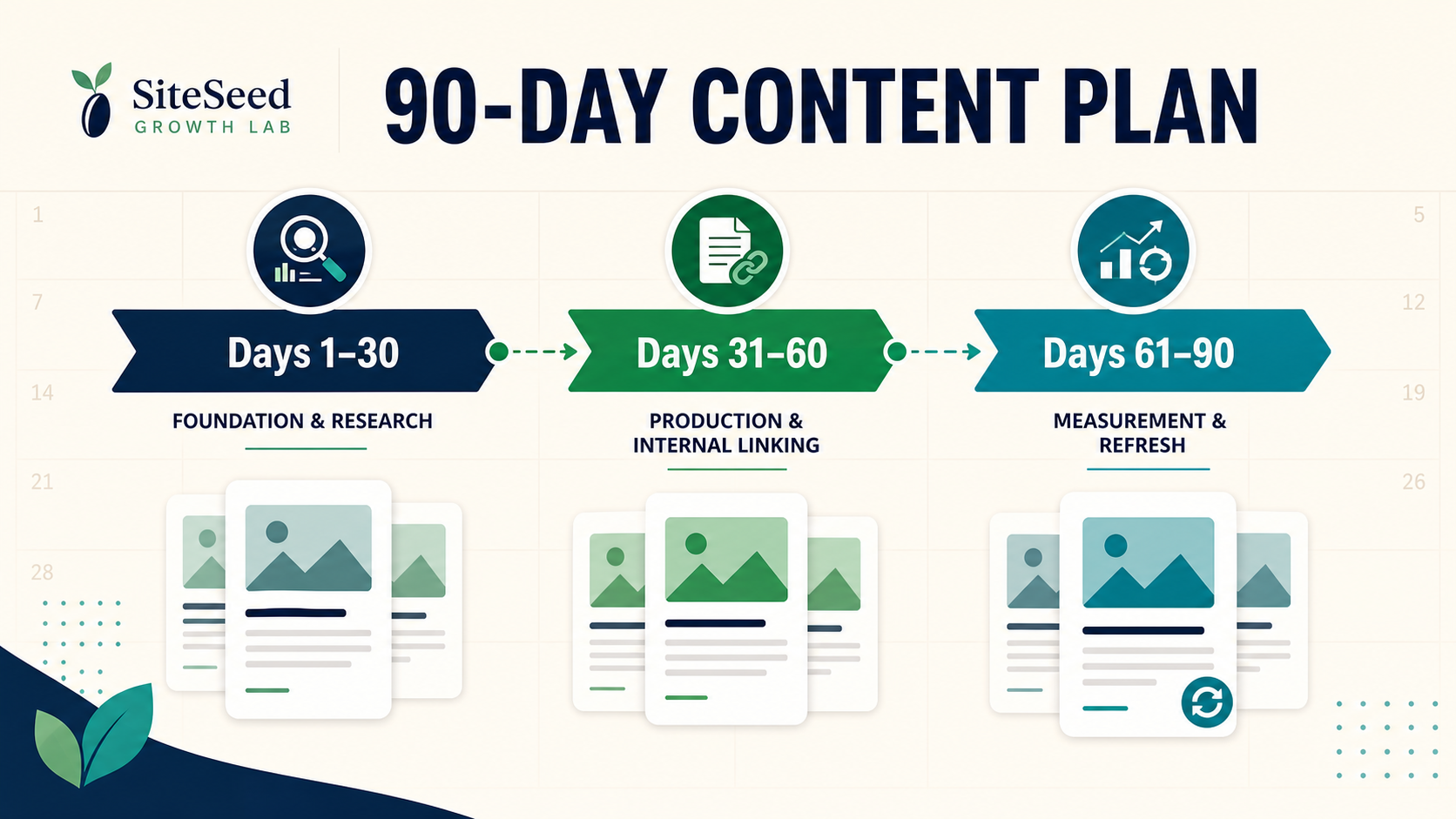 SiteSeed
GROWTH LAB

90-DAY CONTENT PLAN

1
5
7
12
14
19
21
26
28

Days 1–30
FOUNDATION & RESEARCH

Days 31–60
PRODUCTION & INTERNAL LINKING

Days 61–90
MEASUREMENT & REFRESH